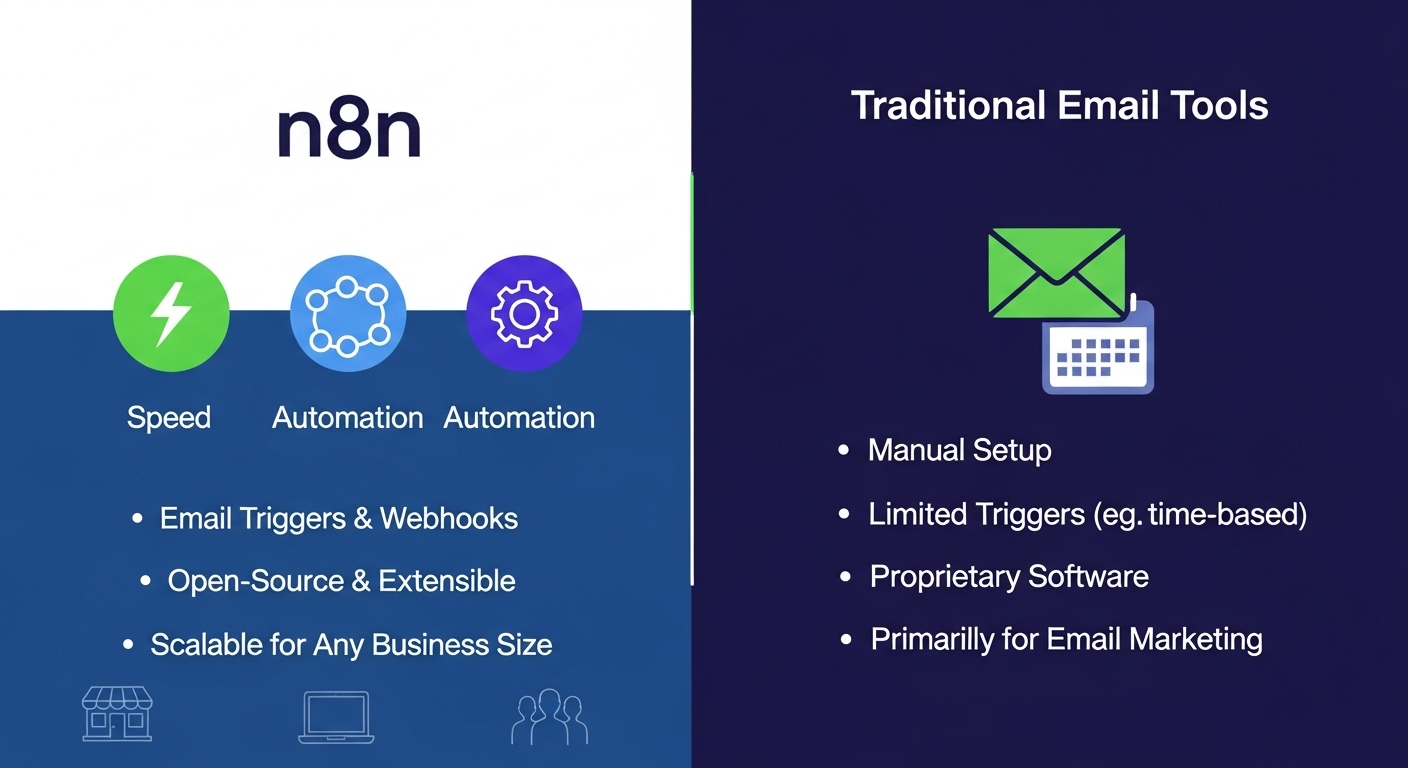 n8n

Speed Automation Automation

• Email Triggers & Webhooks

• Open-Source & Extensible

• Scalable for Any Business Size

Traditional Email Tools

• Manual Setup

• Limited Triggers (eg. time-based)

• Proprietary Software

• Primarilly for Email Marketing